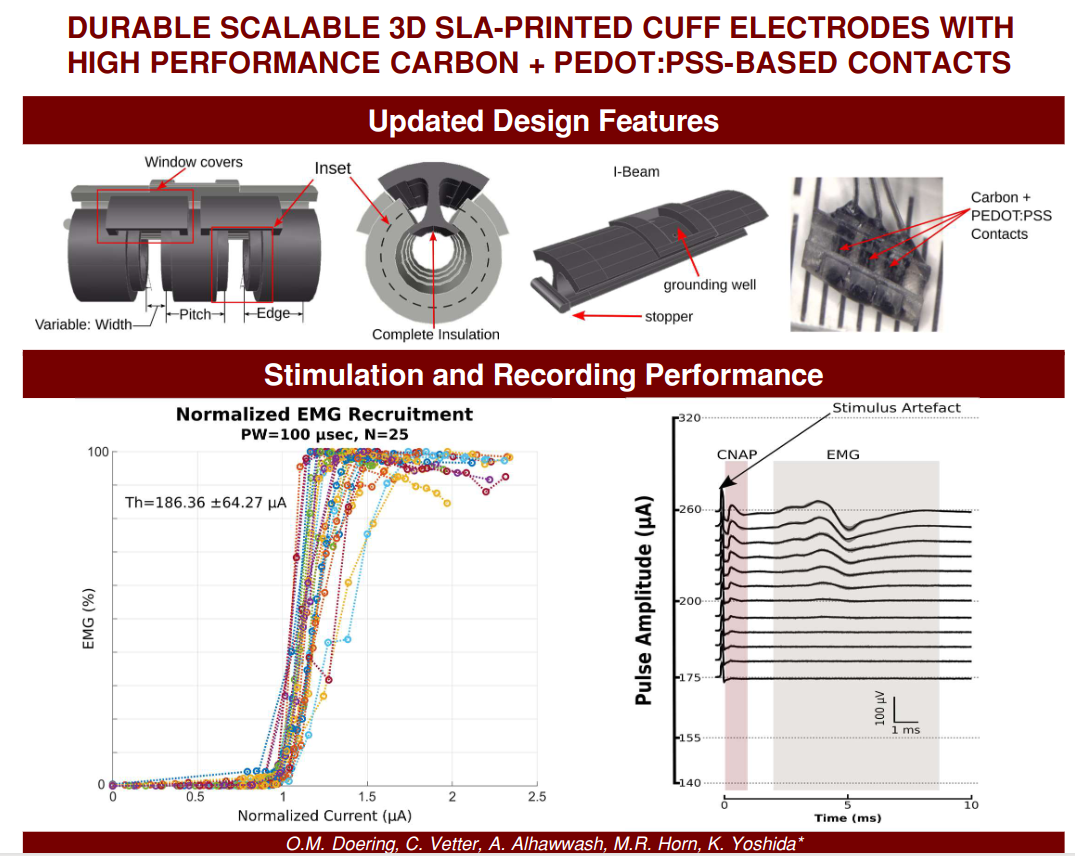 DURABLE SCALABLE 3D SLA-PRINTED CUFF ELECTRODES WITH HIGH PERFORMANCE CARBON + PEDOT:PSS-BASED CONTACTS

Updated Design Features

Window covers

Inset

Variable: Width

Pitch

Edge

Complete Insulation

I-Beam

grounding well

stopper

Carbon + PEDOT:PSS Contacts

Stimulation and Recording Performance

Normalized EMG Recruitment

PW=100 μsec, N=25

Th=186.36 ±64.27 μA

EMG (%)

100

0

0

0.5

1

1.5

2

2.5

Normalized Current (μA)

Stimulus Artefact

CNAP

EMG

Pulse Amplitude (μA)

320

260

200

175

155

140

100 μV

1 ms

0

5

10

Time (ms)

O.M. Doering, C. Vetter, A. Alhawwash, M.R. Horn, K. Yoshida*